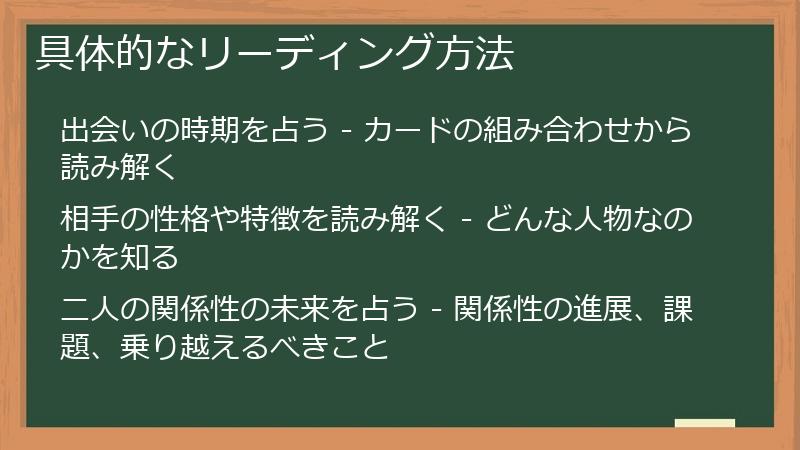 具体的なリーディング方法

出会いの時期を占う - カードの組み合わせから読み解く

相手の性格や特徴を読み解く - どんな人物なのかを知る

二人の関係性の未来を占う - 関係性の進展、課題、乗り越えるべきこと